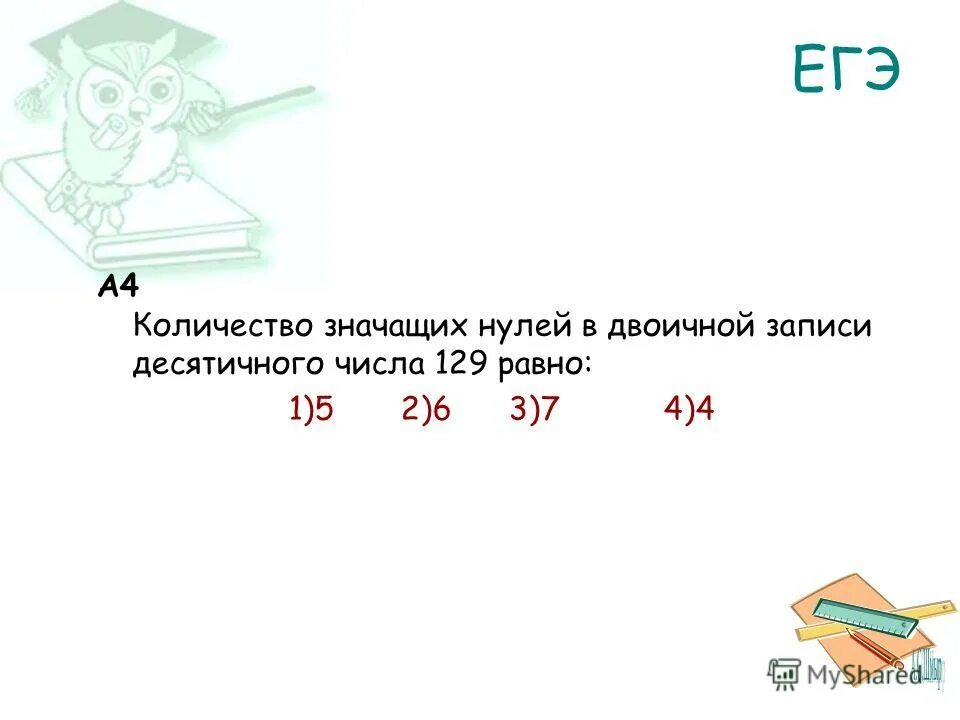 ЕГЭ

А4
Количество значащих нулей в двоичной записи десятичного числа 129 равно:

1)5 2)6 3)7 4)4

MyShared